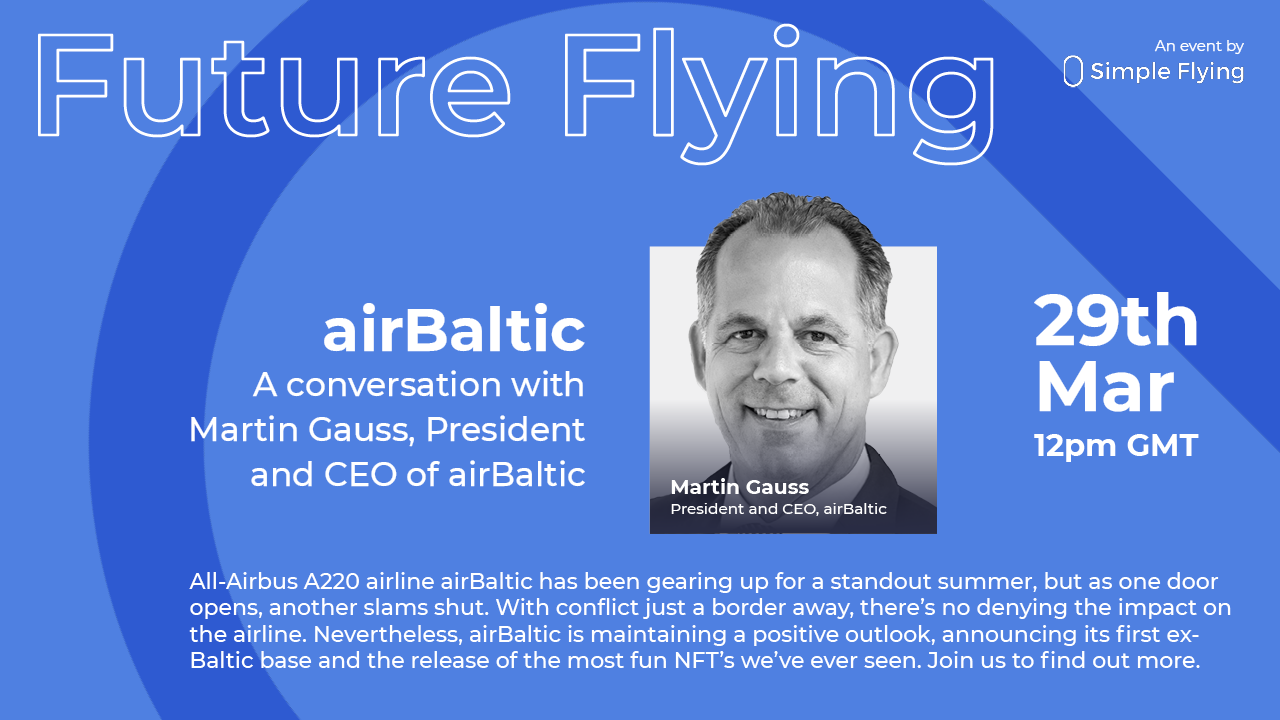 Future Flying

An event by
Simple Flying

airBaltic
A conversation with Martin Gauss, President and CEO of airBaltic

Martin Gauss
President and CEO, airBaltic

29th Mar
12pm GMT

All-Airbus A220 airline airBaltic has been gearing up for a standout summer, but as one door opens, another slams shut. With conflict just a border away, there's no denying the impact on the airline. Nevertheless, airBaltic is maintaining a positive outlook, announcing its first ex-Baltic base and the release of the most fun NFT's we've ever seen. Join us to find out more.